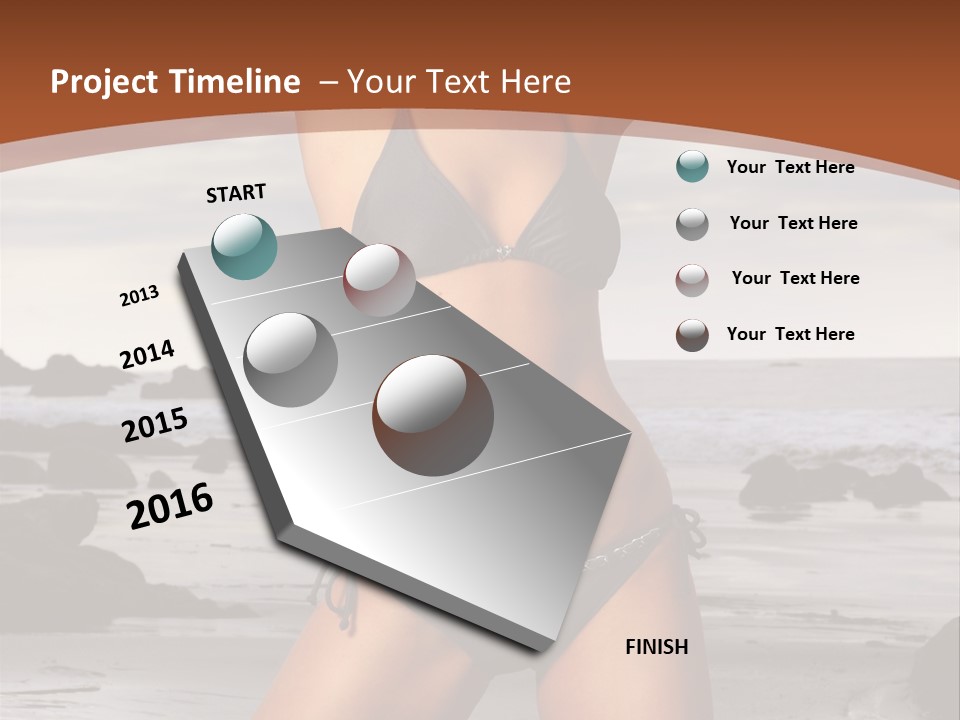 Project Timeline – Your Text Here

START

2013

2014

2015

2016

FINISH

Your Text Here

Your Text Here

Your Text Here

Your Text Here